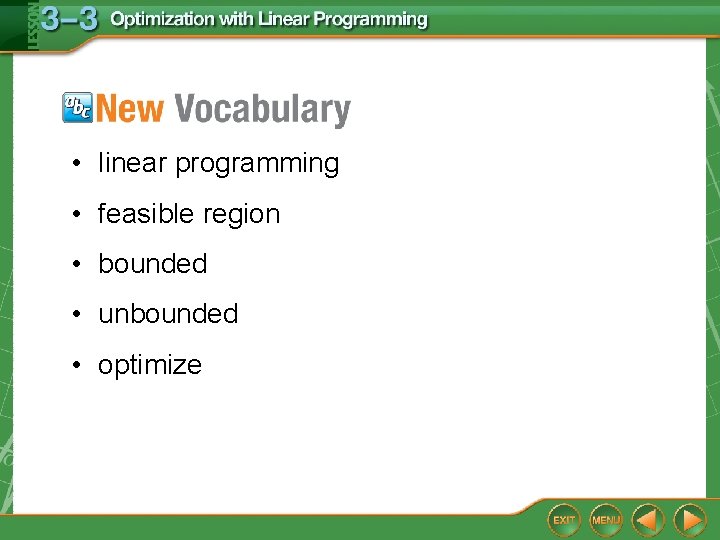 LESSON 3–3 Optimization with Linear Programming

abc New Vocabulary

• linear programming
• feasible region
• bounded
• unbounded
• optimize

EXIT MENU